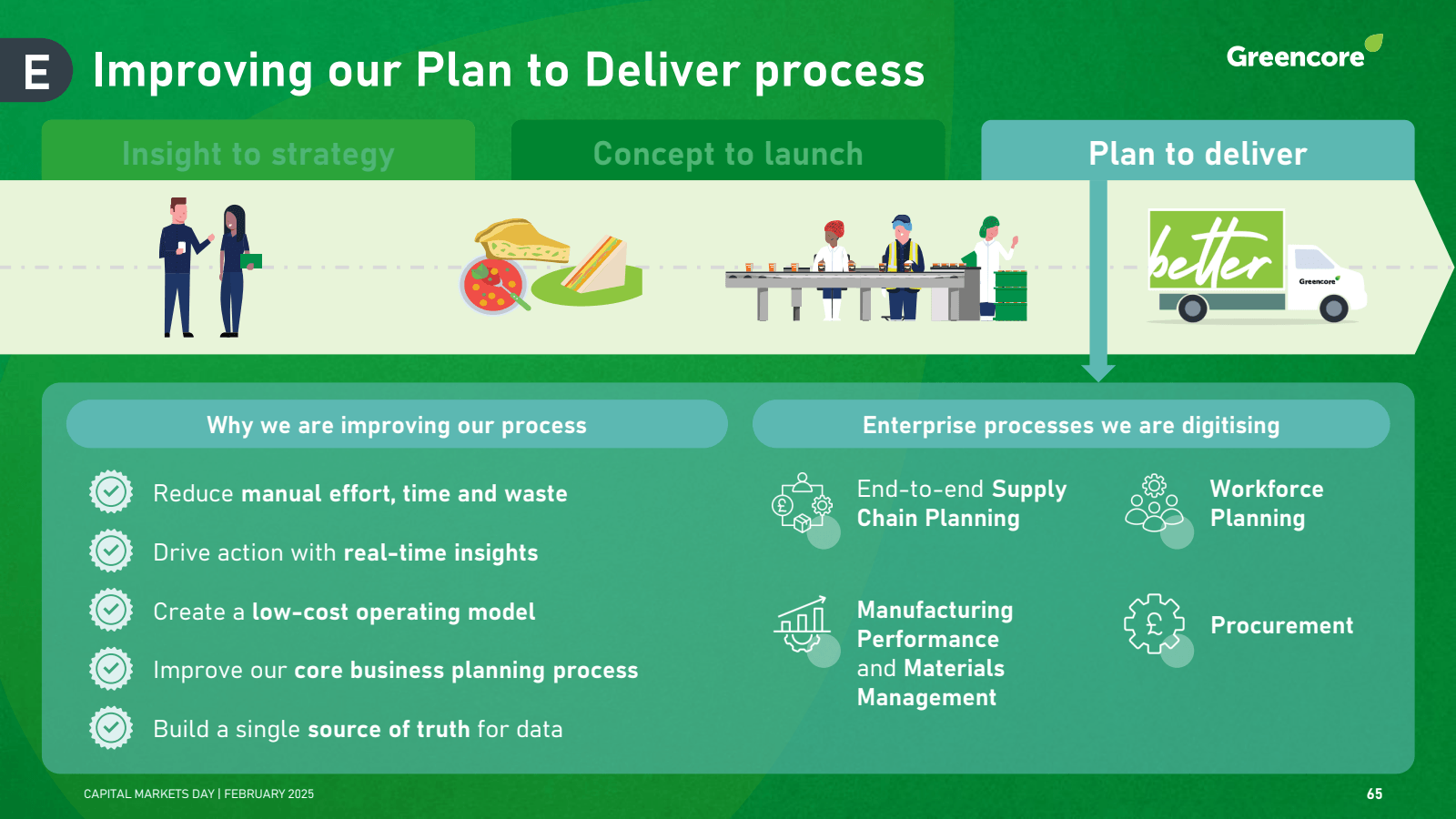 E Improving our Plan to Deliver process

Greencore

Insight to strategy

Concept to launch

Plan to deliver

better

Greencore

Why we are improving our process

Reduce manual effort, time and waste

Drive action with real-time insights

Create a low-cost operating model

Improve our core business planning process

Build a single source of truth for data

Enterprise processes we are digitising

End-to-end Supply Chain Planning

Workforce Planning

Manufacturing Performance and Materials Management

Procurement

CAPITAL MARKETS DAY | FEBRUARY 2025

65